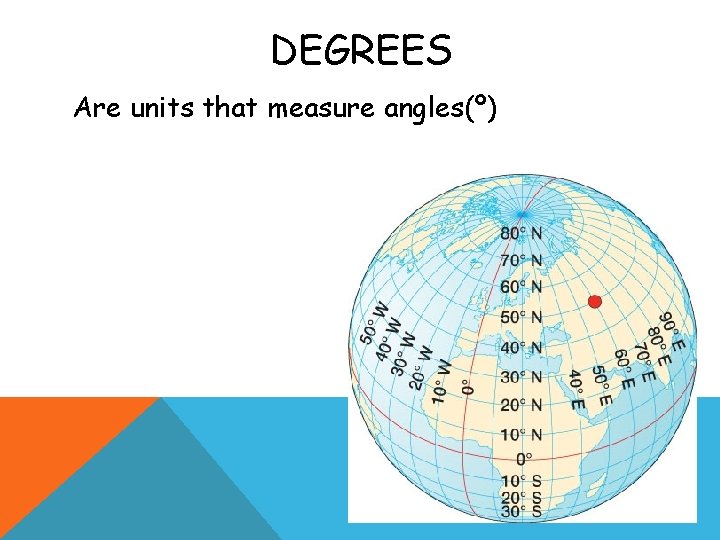 DEGREES

Are units that measure angles(°)

80° N
70° N
60° N
50° N
40° N
30° N
20° N
10° N
0°
10° S
20° S
30° S

50° W
40° W
30° W
20° W
10° W
0°

40° E
50° E
60° E
70° E
80° E
90° E